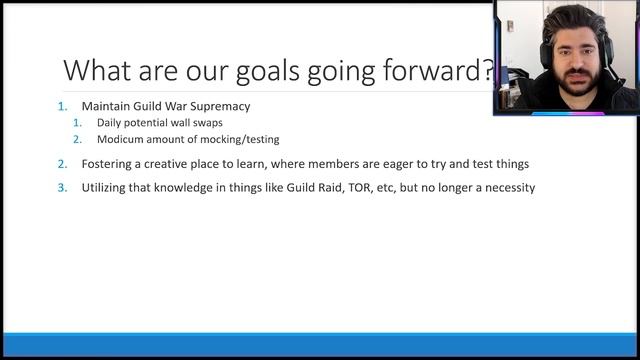 What are our goals going forward?

1. Maintain Guild War Supremacy
   1. Daily potential wall swaps
   2. Modicum amount of mocking/testing
2. Fostering a creative place to learn, where members are eager to try and test things
3. Utilizing that knowledge in things like Guild Raid, TOR, etc, but no longer a necessity